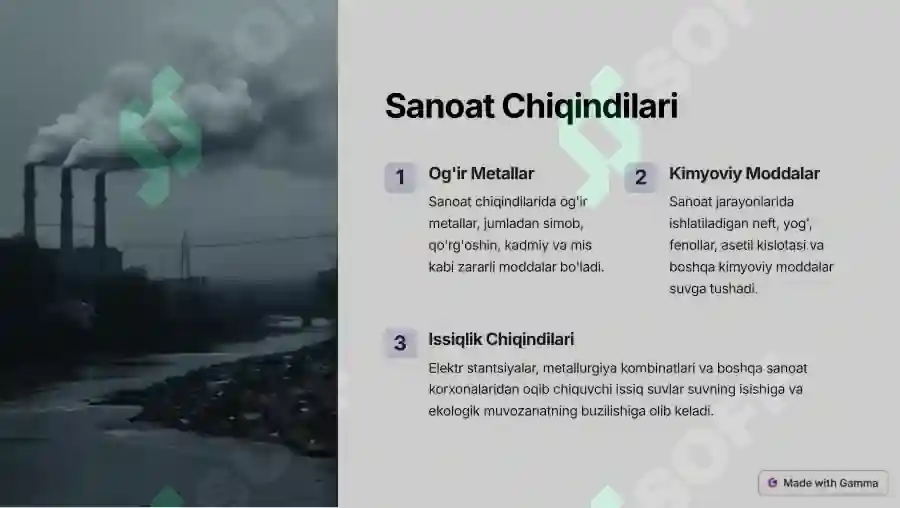 Sanoat Chiqindilari

1

Og'ir Metallar

Sanoat chiqindilarida og'ir metallar, jumladan simob, qo'rg'oshin, kadmiy va mis kabi zararli moddalar bo'ladi.

2

Kimyoviy Moddalar

Sanoat jarayonlarida ishlatiladigan neft, yog', fenollar, asetil kislotasi va boshqa kimyoviy moddalar suvga tushadi.

3

Issiqlik Chiqindilari

Elektr stantsiyalar, metallurgiya kombinatlari va boshqa sanoat korxonalaridan oqib chiquvchi issiq suvlar suvning isishiga va ekologik muvozanatning buzilishiga olib keladi.

Made with Gamma